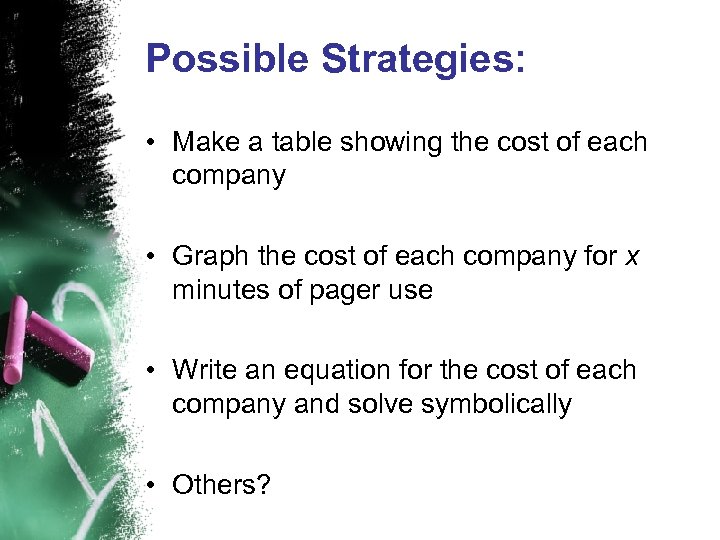 Possible Strategies:

• Make a table showing the cost of each company

• Graph the cost of each company for $x$ minutes of pager use

• Write an equation for the cost of each company and solve symbolically

• Others?